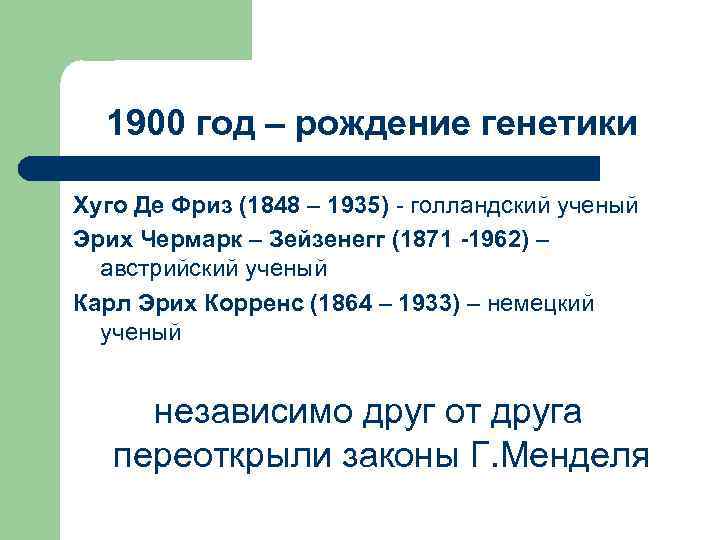 1900 год – рождение генетики

Хуго Де Фриз (1848 – 1935) - голландский ученый

Эрих Чермарк – Зейзенегг (1871 -1962) – австрийский ученый

Карл Эрих Корренс (1864 – 1933) – немецкий ученый

независимо друг от друга переоткрыли законы Г.Менделя